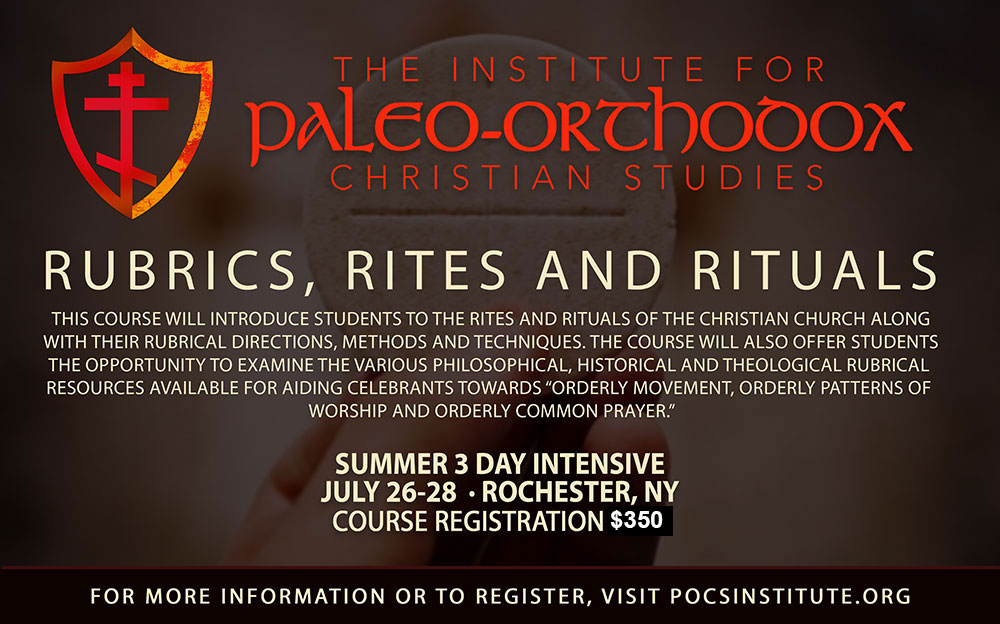 THE INSTITUTE FOR
PALEO-ORTHODOX
CHRISTIAN STUDIES

RUBRICS, RITES AND RITUALS

THIS COURSE WILL INTRODUCE STUDENTS TO THE RITES AND RITUALS OF THE CHRISTIAN CHURCH ALONG WITH THEIR RUBRICAL DIRECTIONS, METHODS AND TECHNIQUES. THE COURSE WILL ALSO OFFER STUDENTS THE OPPORTUNITY TO EXAMINE THE VARIOUS PHILOSOPHICAL, HISTORICAL AND THEOLOGICAL RUBRICAL RESOURCES AVAILABLE FOR AIDING CELEBRANTS TOWARDS "ORDERLY MOVEMENT, ORDERLY PATTERNS OF WORSHIP AND ORDERLY COMMON PRAYER."

SUMMER 3 DAY INTENSIVE
JULY 26-28 · ROCHESTER, NY
COURSE REGISTRATION $350

FOR MORE INFORMATION OR TO REGISTER, VISIT POCSINSTITUTE.ORG